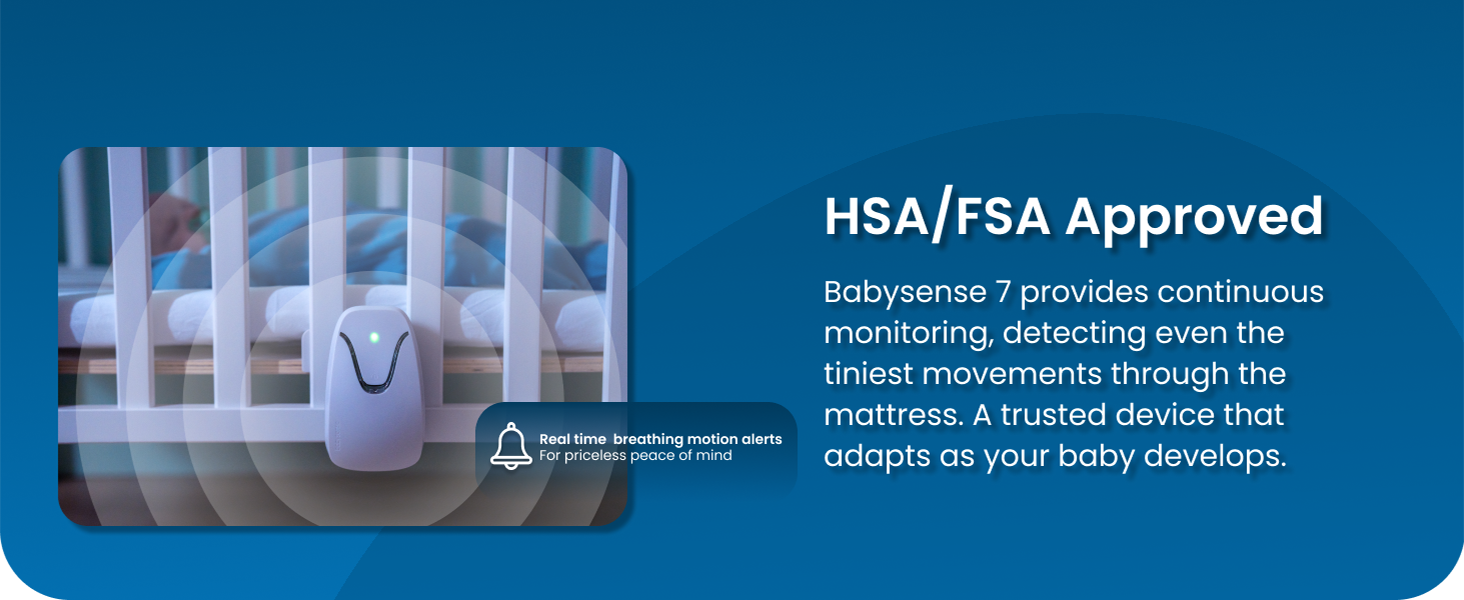 Real time breathing motion alerts
For priceless peace of mind

HSA/FSA Approved

Babysense 7 provides continuous monitoring, detecting even the tiniest movements through the mattress. A trusted device that adapts as your baby develops.